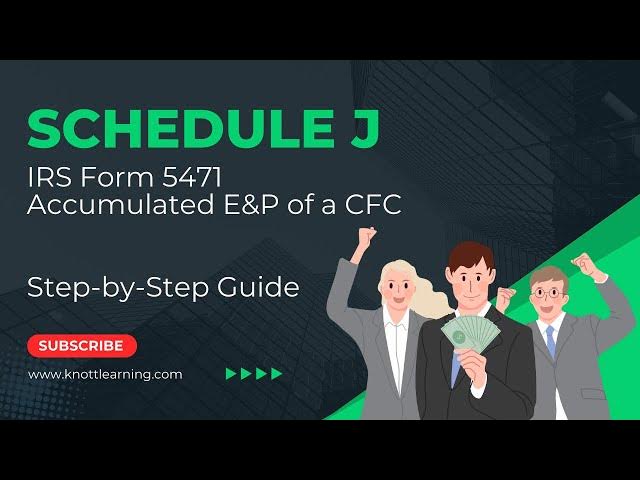 SCHEDULE J

IRS Form 5471
Accumulated E&P of a CFC

Step-by-Step Guide

SUBSCRIBE

www.knottlearning.com